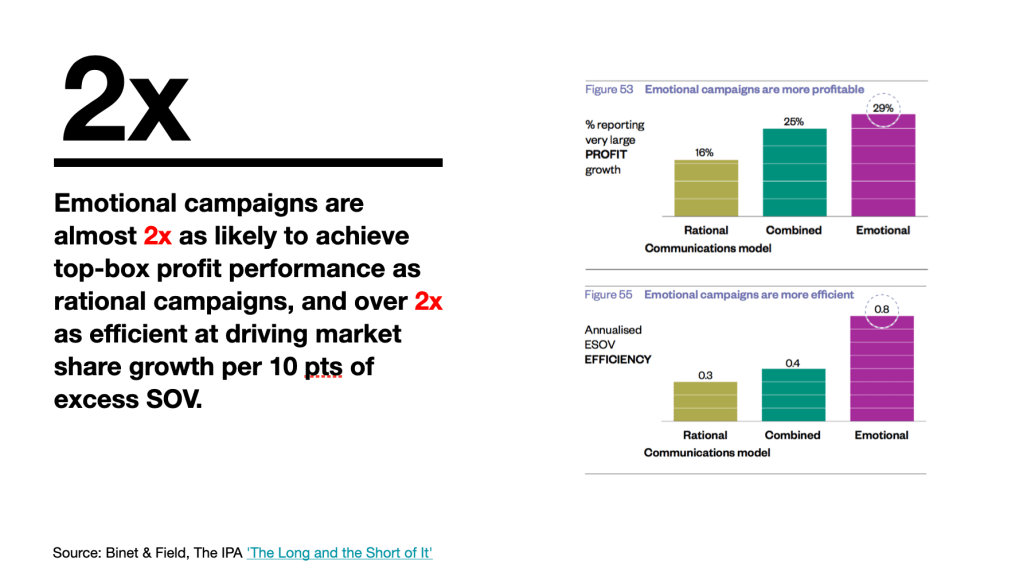 2x

Emotional campaigns are almost 2x as likely to achieve top-box profit performance as rational campaigns, and over 2x as efficient at driving market share growth per 10 pts of excess SOV.

Figure 53 Emotional campaigns are more profitable

% reporting very large PROFIT growth

16%
25%
29%

Rational Combined Emotional
Communications model

Figure 55 Emotional campaigns are more efficient

Annualised ESOV EFFICIENCY

0.3
0.4
0.8

Rational Combined Emotional
Communications model

Source: Binet & Field, The IPA 'The Long and the Short of It'